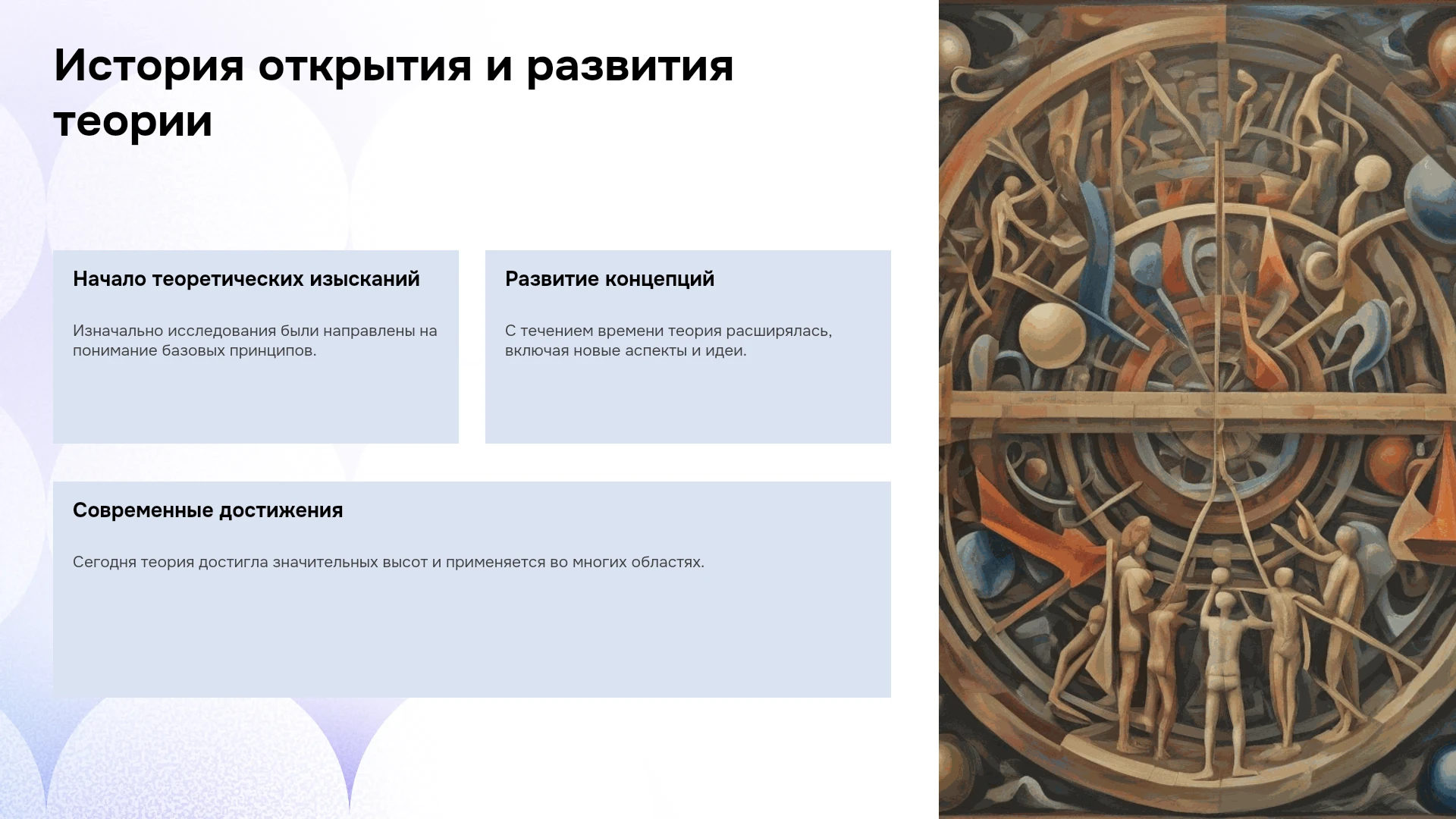 История открытия и развития теории

Начало теоретических изысканий

Изначально исследования были направлены на понимание базовых принципов.

Развитие концепций

С течением времени теория расширялась, включая новые аспекты и идеи.

Современные достижения

Сегодня теория достигла значительных высот и применяется во многих областях.